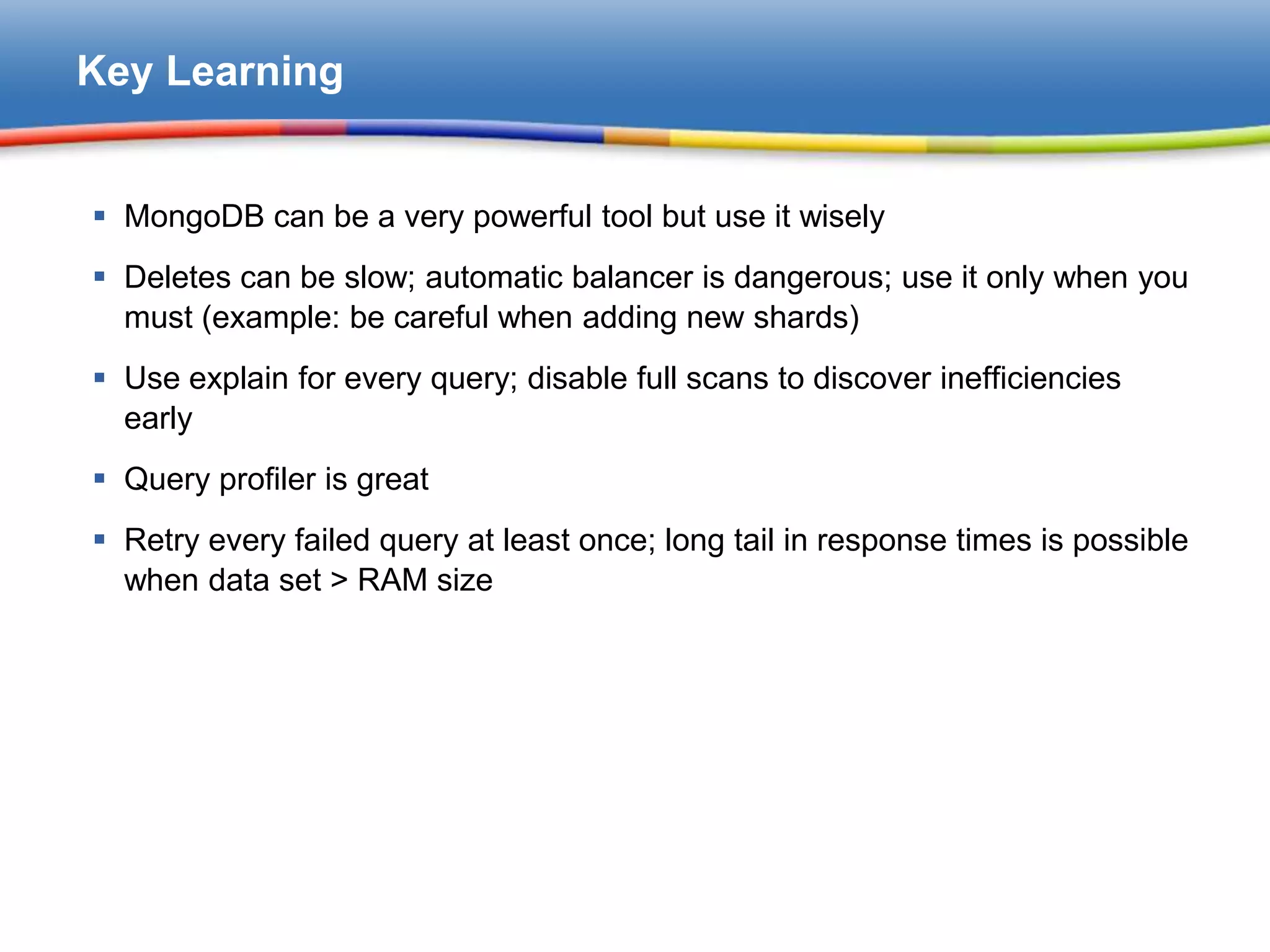 Key Learning

▪ MongoDB can be a very powerful tool but use it wisely

▪ Deletes can be slow; automatic balancer is dangerous; use it only when you must (example: be careful when adding new shards)

▪ Use explain for every query; disable full scans to discover inefficiencies early

▪ Query profiler is great

▪ Retry every failed query at least once; long tail in response times is possible when data set > RAM size